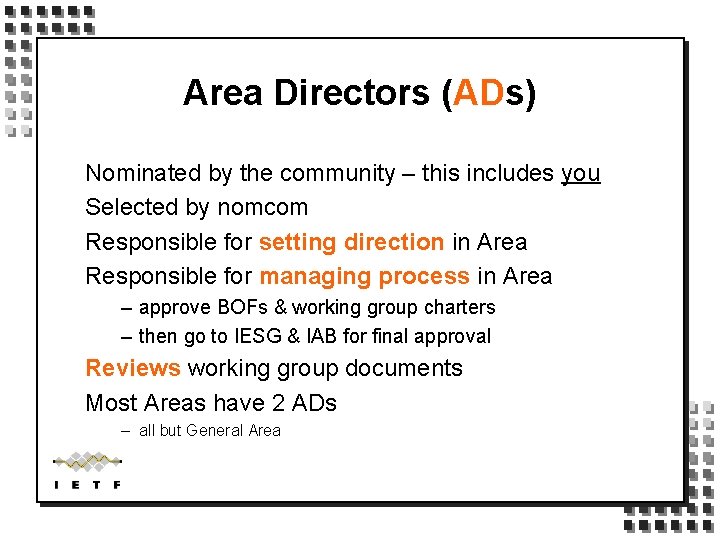 Area Directors (ADs)

Nominated by the community – this includes you

Selected by nomcom

Responsible for setting direction in Area

Responsible for managing process in Area

– approve BOFs & working group charters

– then go to IESG & IAB for final approval

Reviews working group documents

Most Areas have 2 ADs

– all but General Area

I E T F